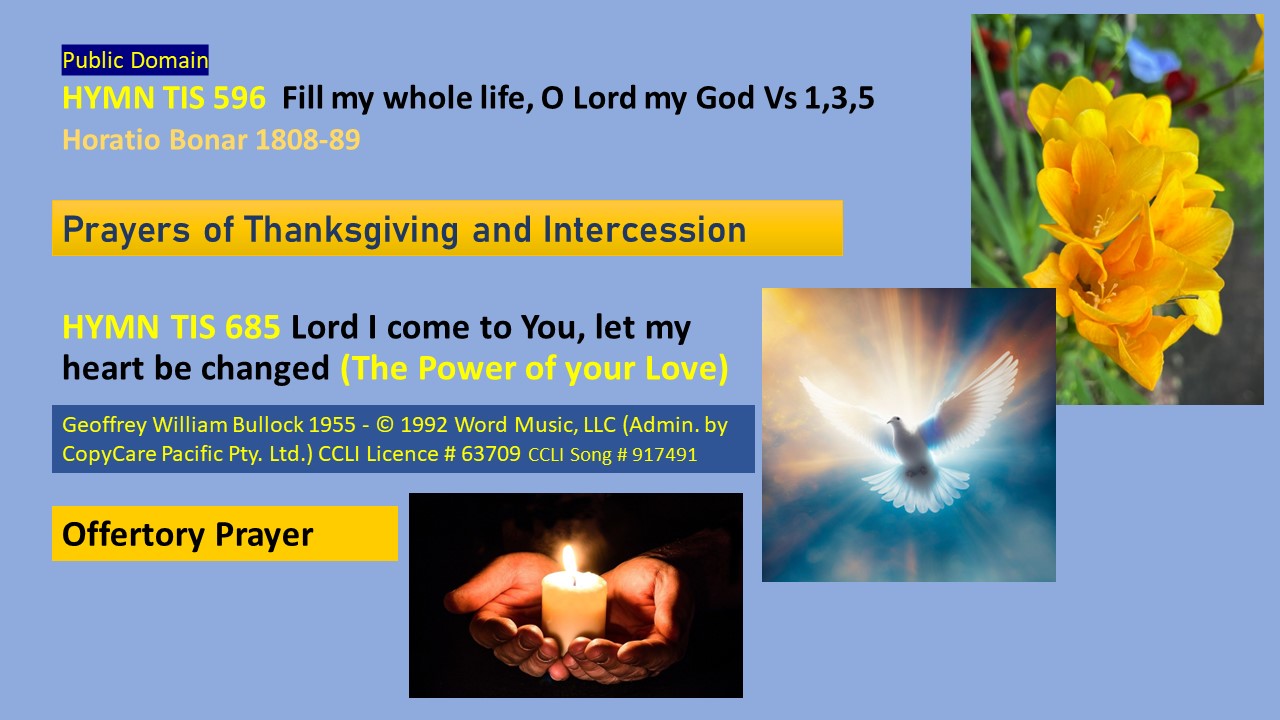 Public Domain

HYMN TIS 596 Fill my whole life, O Lord my God Vs 1,3,5

Horatio Bonar 1808-89

Prayers of Thanksgiving and Intercession

HYMN TIS 685 Lord I come to You, let my heart be changed (The Power of your Love)

Geoffrey William Bullock 1955 - © 1992 Word Music, LLC (Admin. by CopyCare Pacific Pty. Ltd.) CCLI Licence # 63709 CCLI Song # 917491

Offertory Prayer